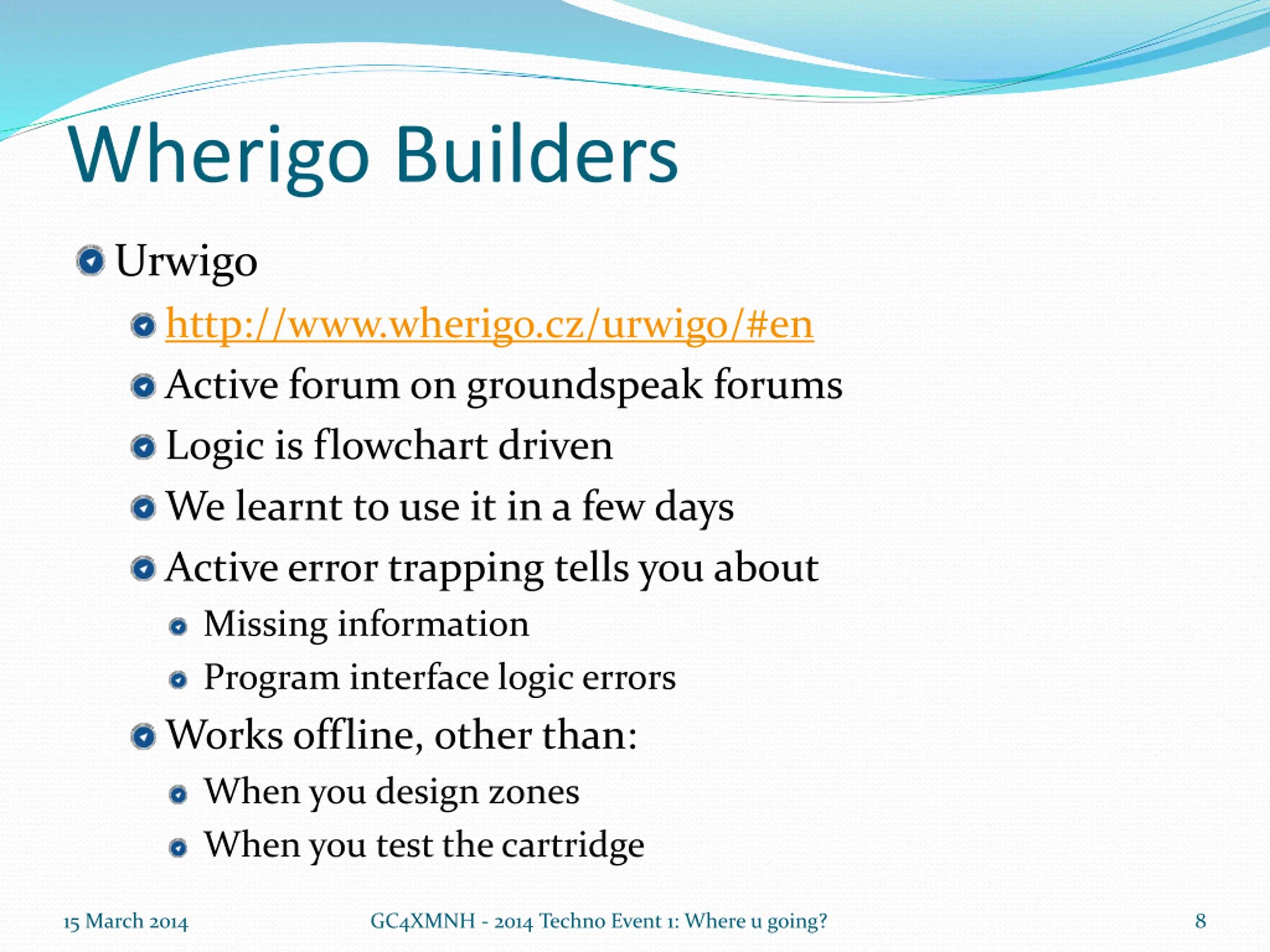 Wherigo Builders

Urwigo

http://www.wherigo.cz/urwigo/#en

Active forum on groundspeak forums

Logic is flowchart driven

We learnt to use it in a few days

Active error trapping tells you about

Missing information

Program interface logic errors

Works offline, other than:

When you design zones

When you test the cartridge

15 March 2014

GC4XMNH - 2014 Techno Event 1: Where u going?

8